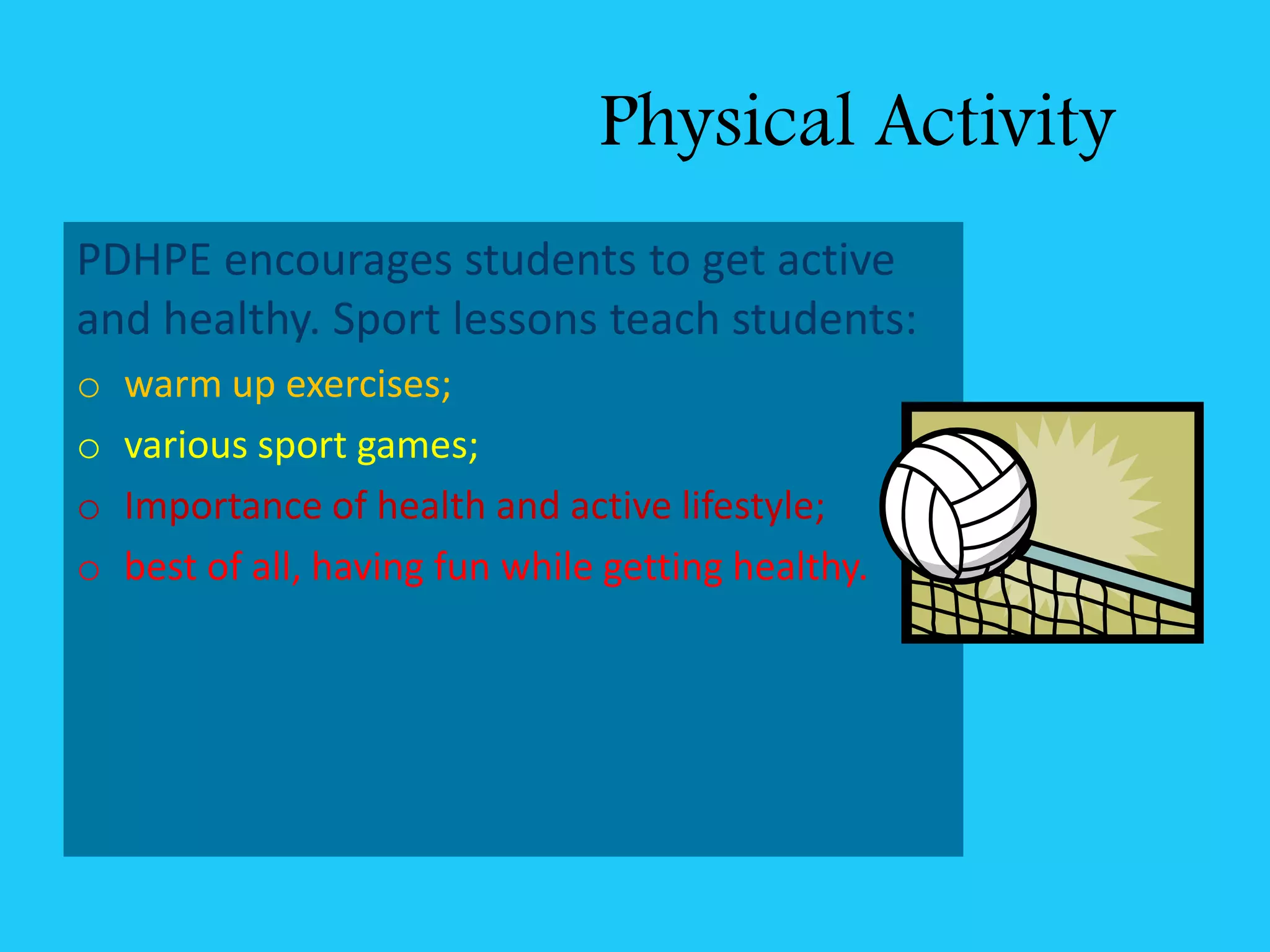 Physical Activity

PDHPE encourages students to get active and healthy. Sport lessons teach students:

o warm up exercises;
o various sport games;
o Importance of health and active lifestyle;
o best of all, having fun while getting healthy.